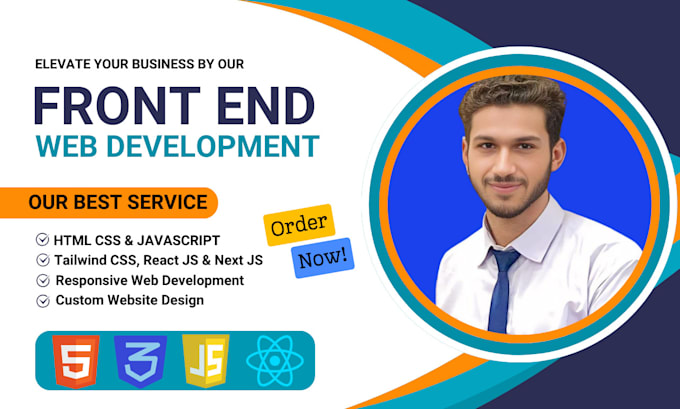 ELEVATE YOUR BUSINESS BY OUR

FRONT END
WEB DEVELOPMENT

OUR BEST SERVICE

HTML CSS & JAVASCRIPT
Tailwind CSS, React JS & Next JS
Responsive Web Development
Custom Website Design

Order
Now!

5
3
JS